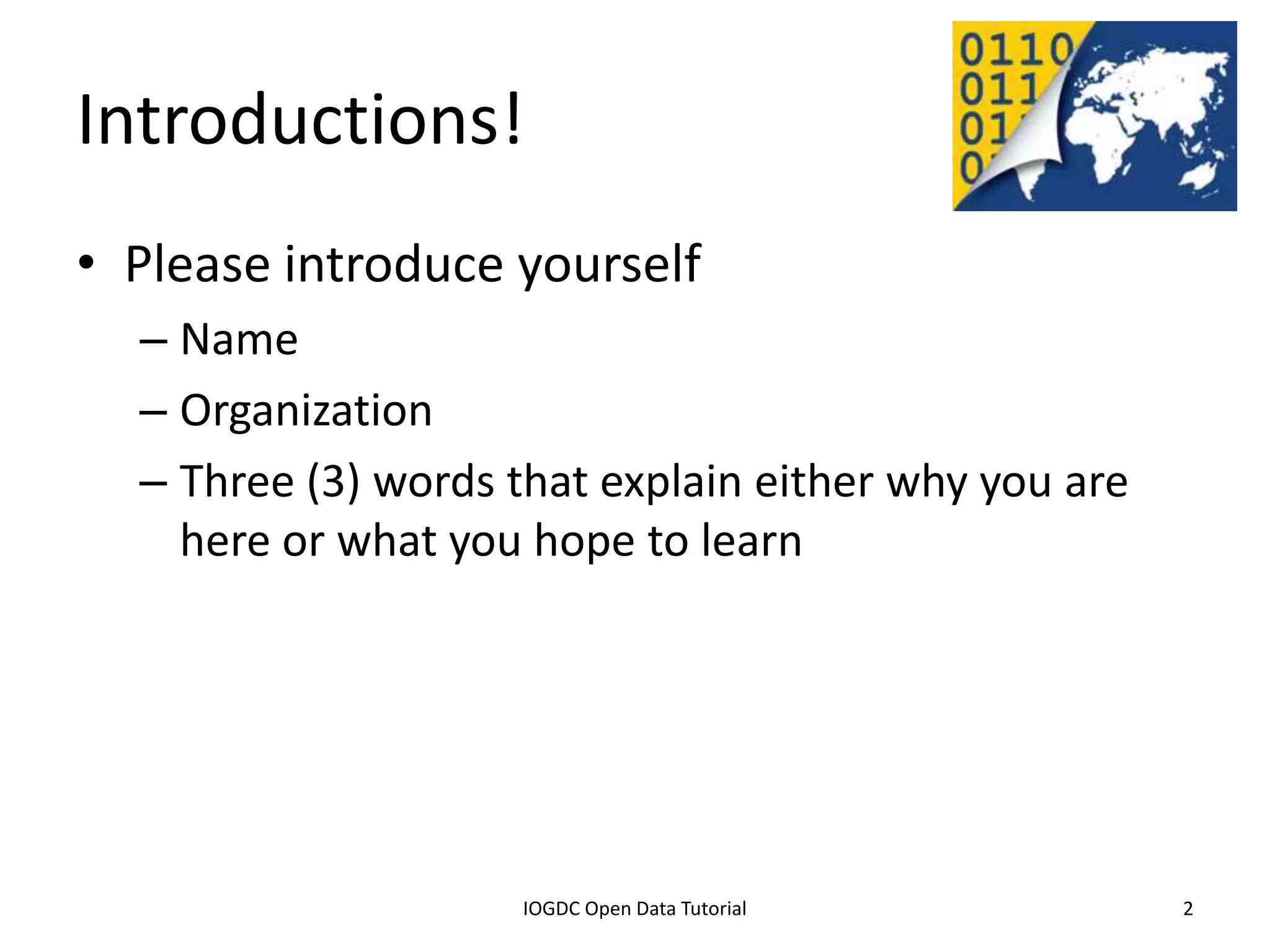 Introductions!

0110
011
01
0

• Please introduce yourself
– Name
– Organization
– Three (3) words that explain either why you are here or what you hope to learn

IOGDC Open Data Tutorial

2